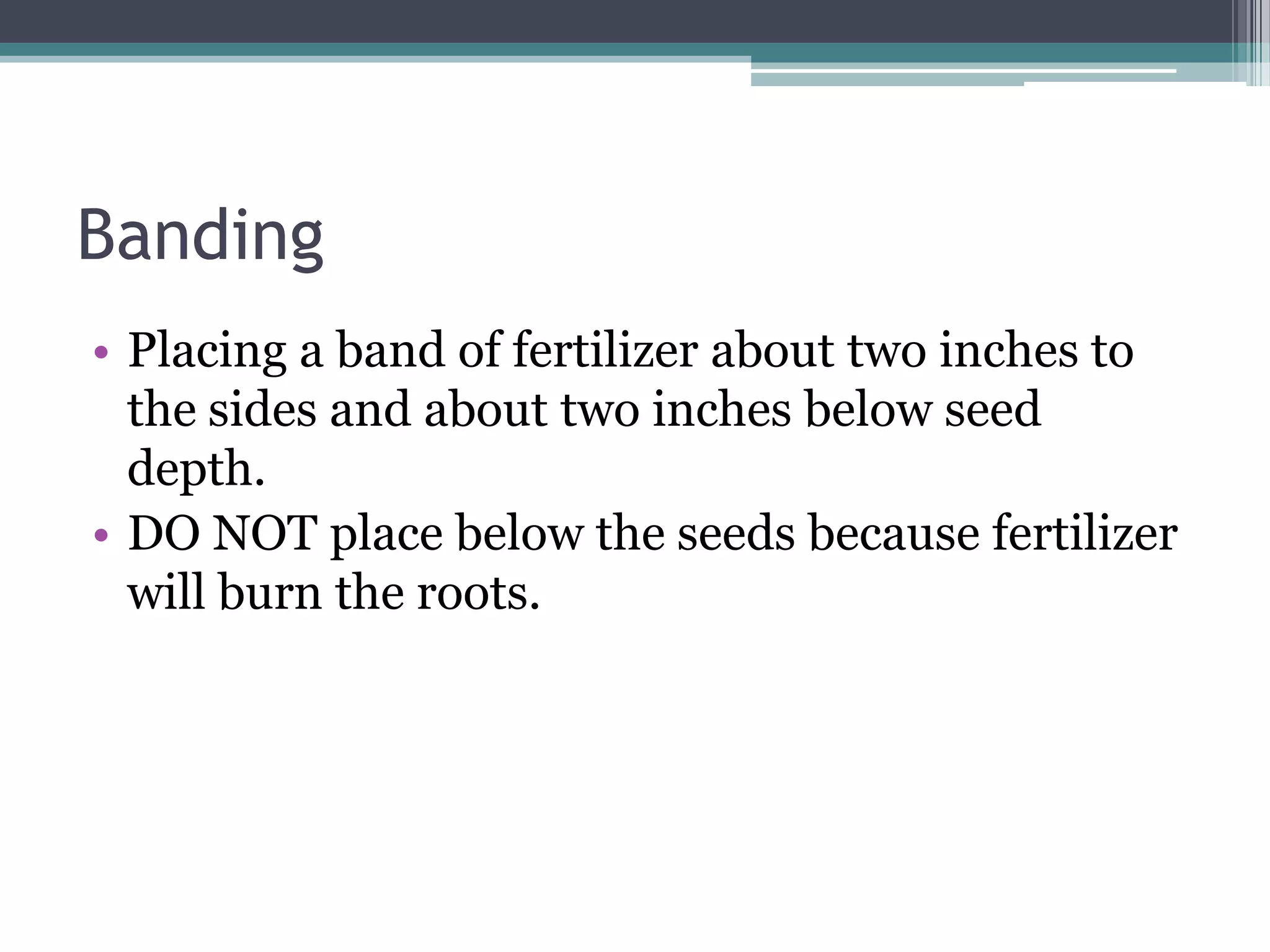 Banding

• Placing a band of fertilizer about two inches to the sides and about two inches below seed depth.
• DO NOT place below the seeds because fertilizer will burn the roots.